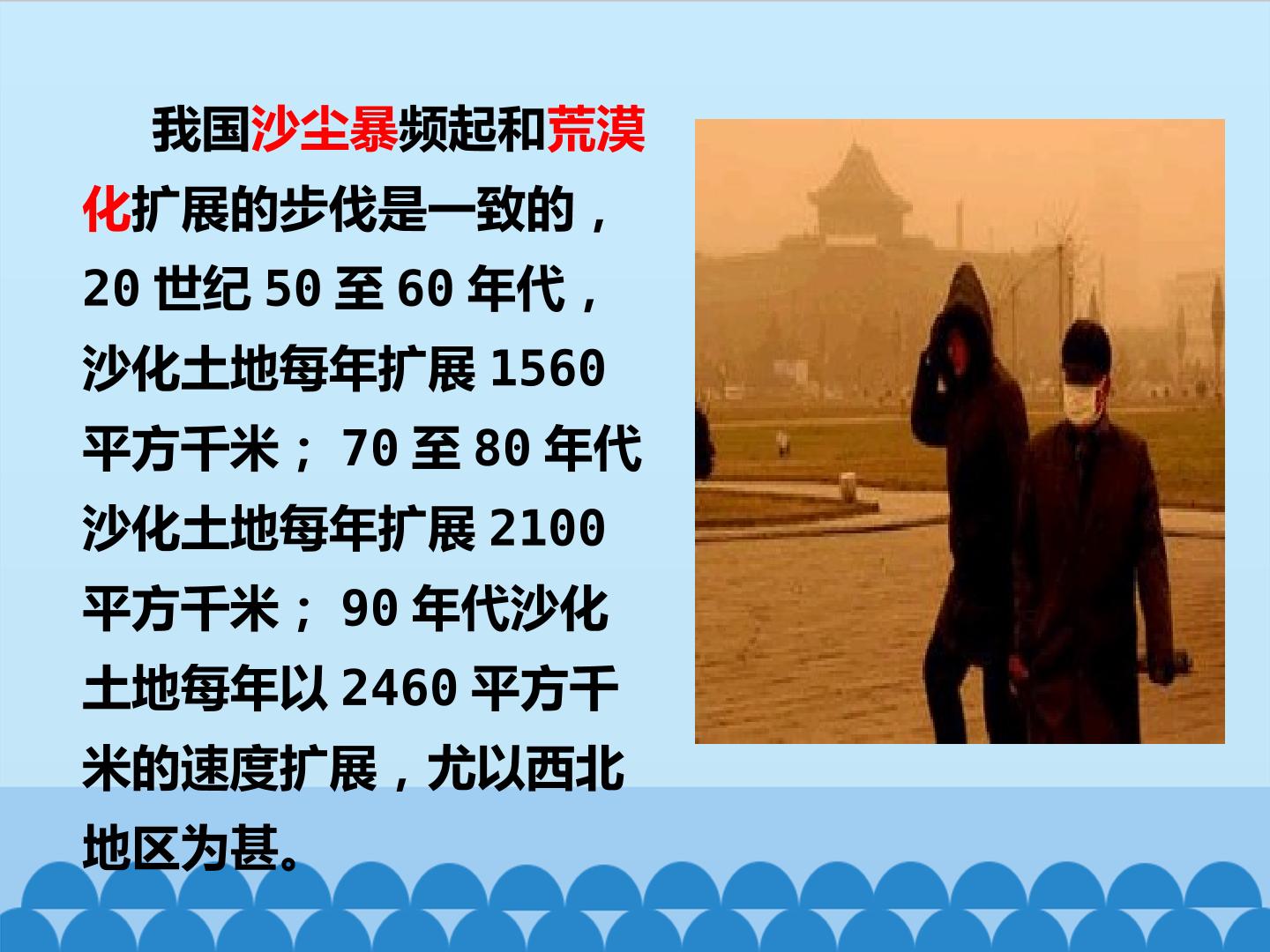 我国沙尘暴频起和荒漠化扩展的步伐是一致的，20世纪50至60年代，沙化土地每年扩展1560平方千米；70至80年代沙化土地每年扩展2100平方千米；90年代沙化土地每年以2460平方千米的速度扩展，尤以西北地区为甚。